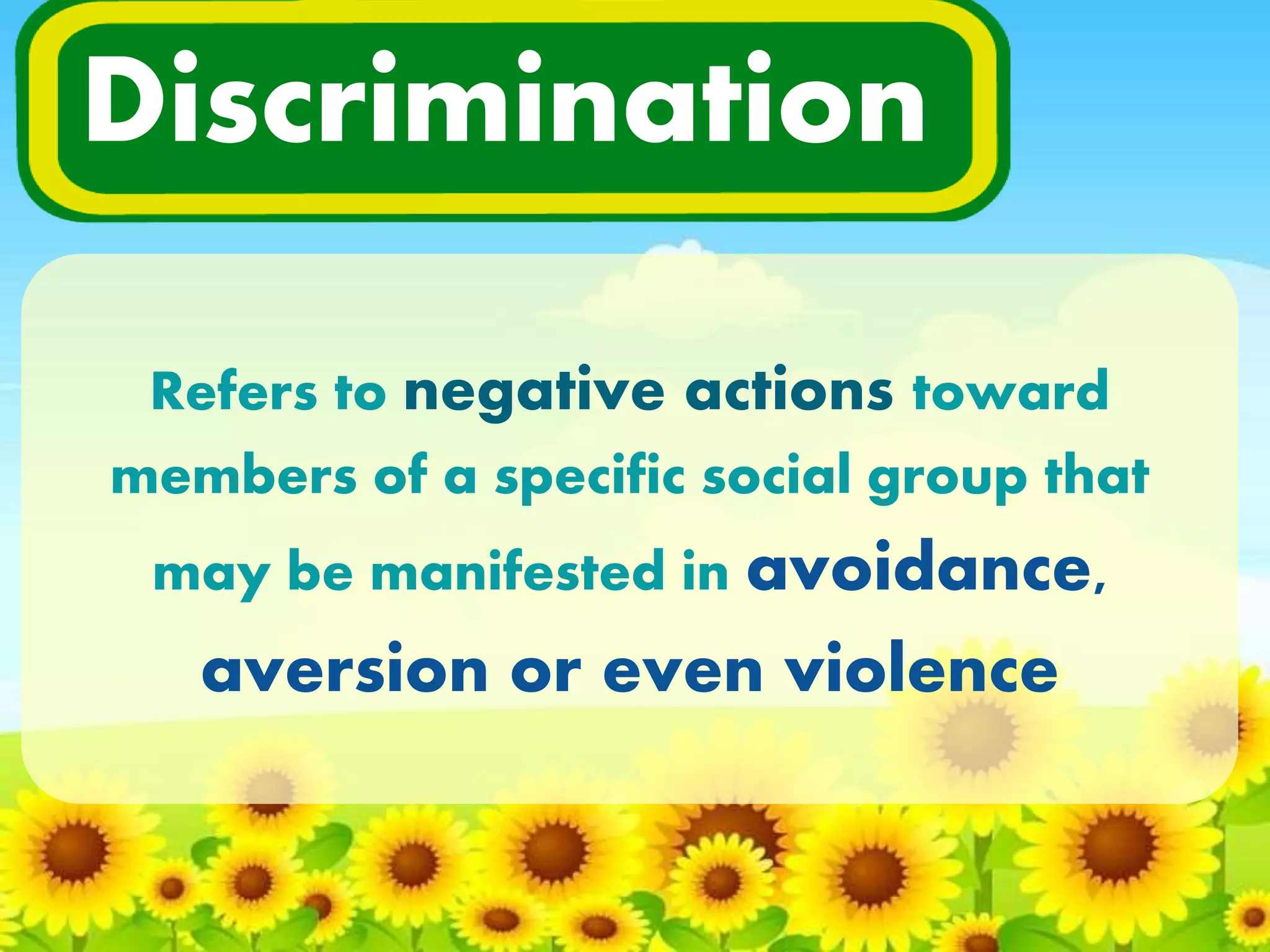 Discrimination

Refers to negative actions toward members of a specific social group that may be manifested in avoidance, aversion or even violence